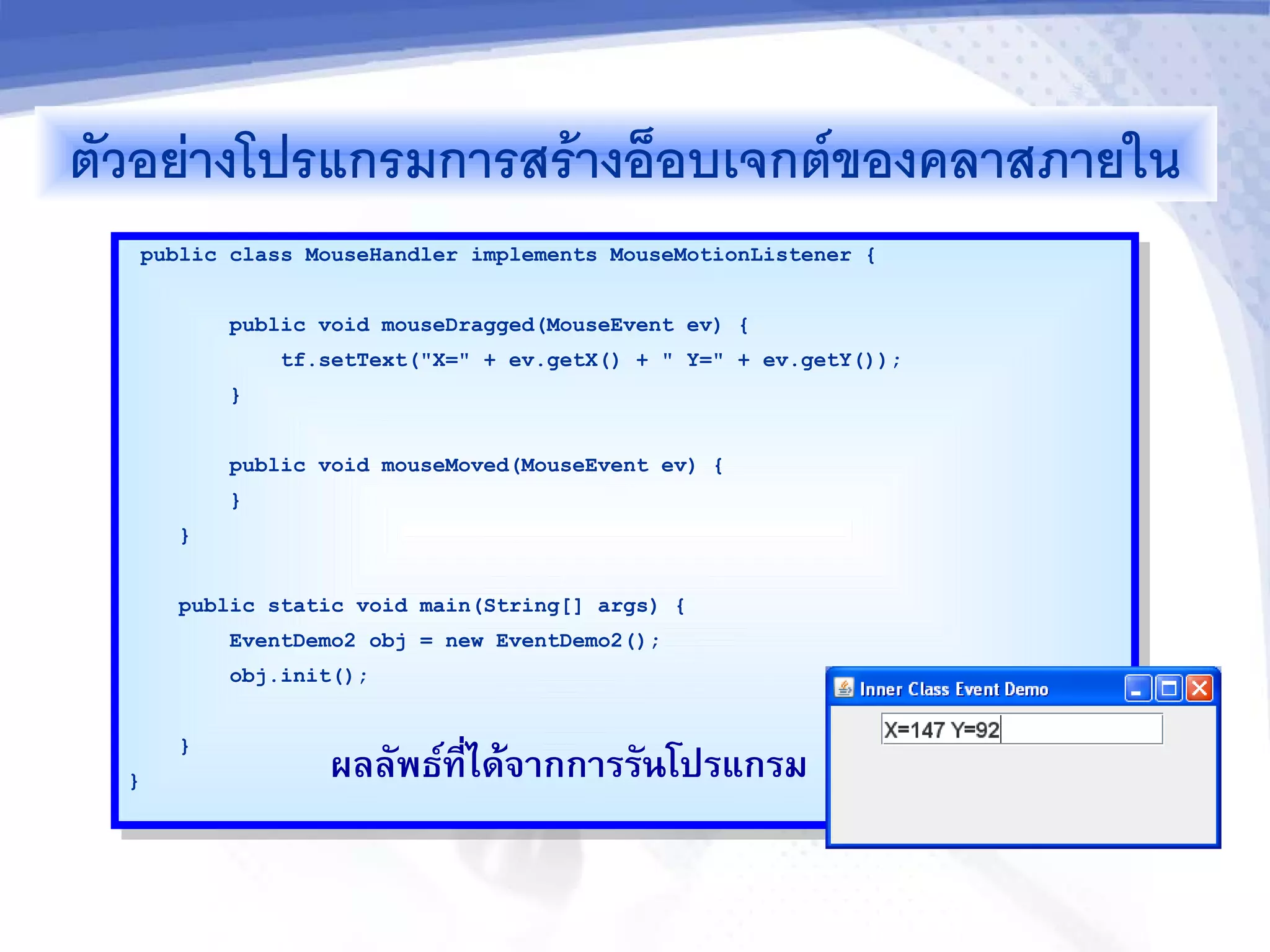 ตัวอย่างโปรแกรมการสร้างอ็อบเจกต์ของคลาสภายใน

public class MouseHandler implements MouseMotionListener {

public void mouseDragged(MouseEvent ev) {
tf.setText("X=" + ev.getX() + " Y=" + ev.getY());
}

public void mouseMoved(MouseEvent ev) {
}
}

public static void main(String[] args) {
EventDemo2 obj = new EventDemo2();
obj.init();

}
}

ผลลัพธ์ที่ได้จากการรันโปรแกรม

Inner Class Event Demo

X=147 Y=92